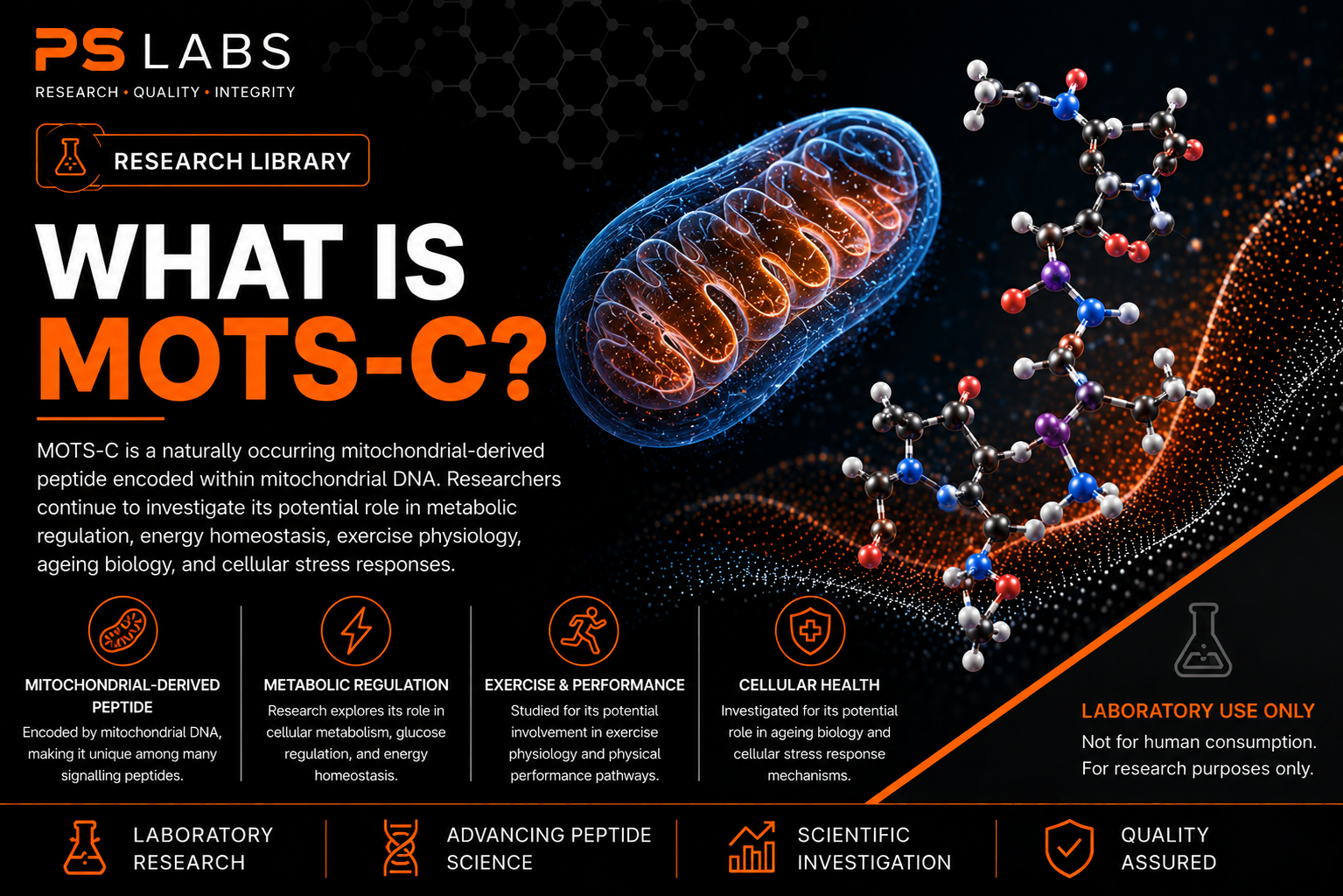 PS LABS
RESEARCH • QUALITY • INTEGRITY

RESEARCH LIBRARY

WHAT IS MOTS-C?

MOTS-C is a naturally occurring mitochondrial-derived peptide encoded within mitochondrial DNA. Researchers continue to investigate its potential role in metabolic regulation, energy homeostasis, exercise physiology, ageing biology, and cellular stress responses.

MITOCHONDRIAL-DERIVED PEPTIDE
Encoded by mitochondrial DNA, making it unique among many signalling peptides.

METABOLIC REGULATION
Research explores its role in cellular metabolism, glucose regulation, and energy homeostasis.

EXERCISE & PERFORMANCE
Studied for its potential involvement in exercise physiology and physical performance pathways.

CELLULAR HEALTH
Investigated for its potential role in ageing biology and cellular stress response mechanisms.

LABORATORY USE ONLY
Not for human consumption.
For research purposes only.

LABORATORY RESEARCH

ADVANCING PEPTIDE SCIENCE

SCIENTIFIC INVESTIGATION

QUALITY ASSURED